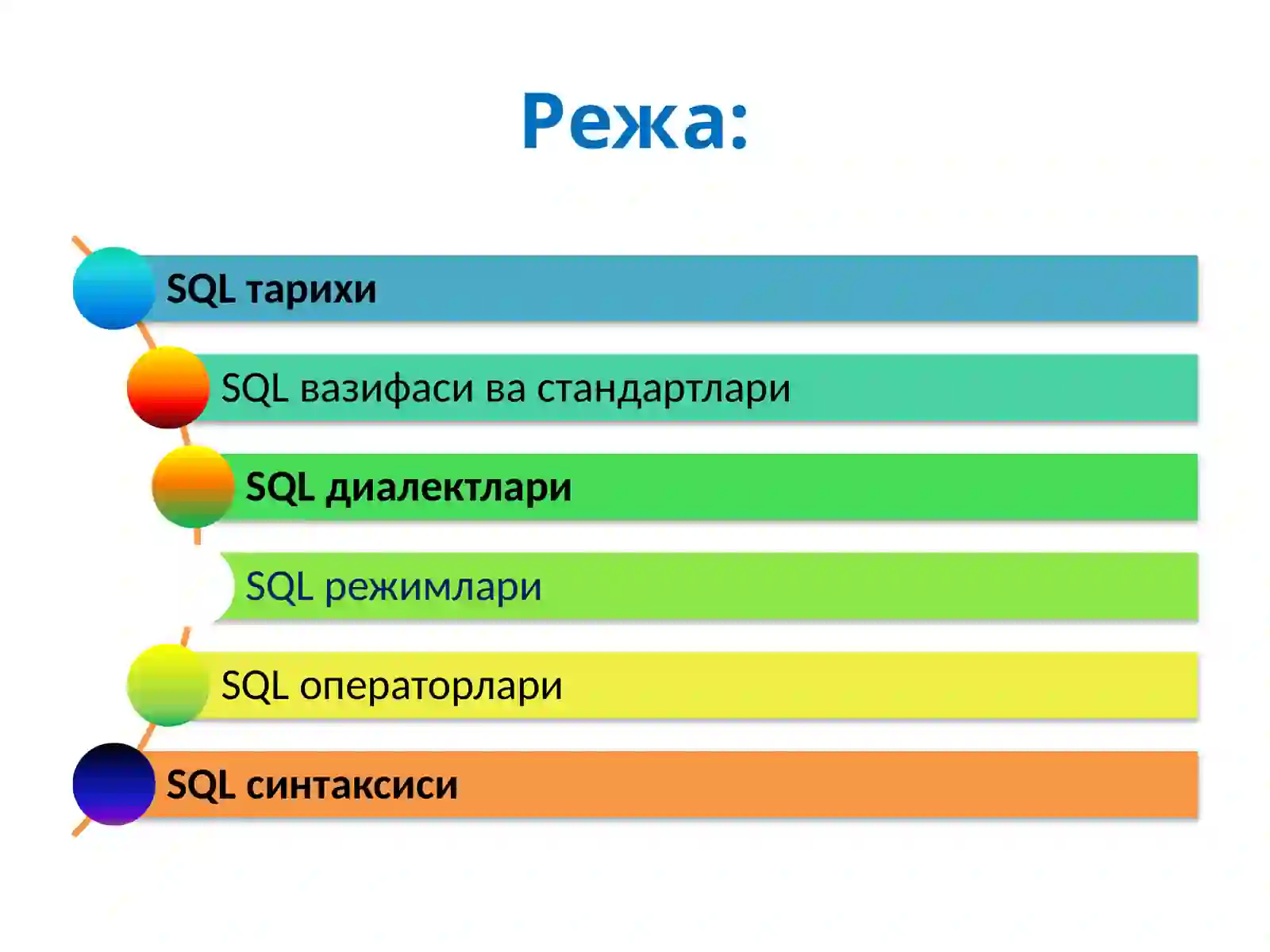 Режа:

SQL тарихи

SQL вазифаси ва стандартлари

SQL диалектлари

SQL режимлари

SQL операторлари

SQL синтаксиси